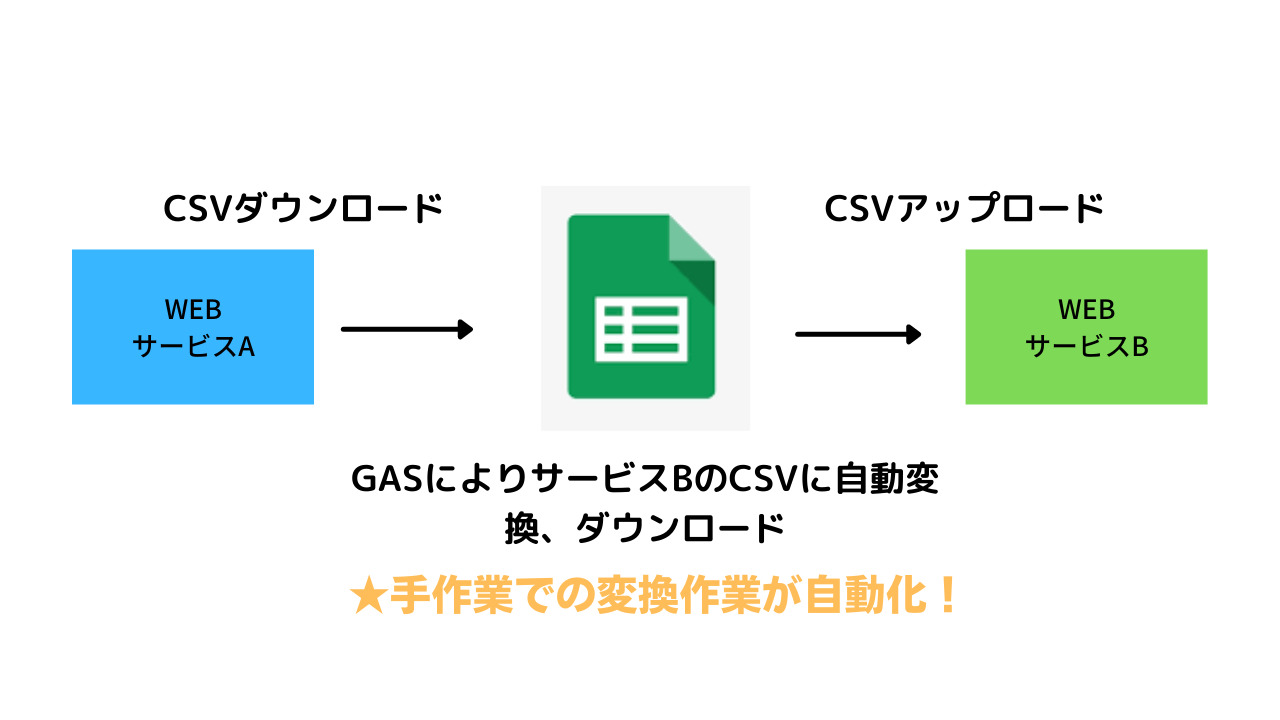 CSVダウンロード

CSVアップロード

WEB
サービスA

WEB
サービスB

GASによりサービスBのCSVに自動変換、ダウンロード

★手作業での変換作業が自動化！